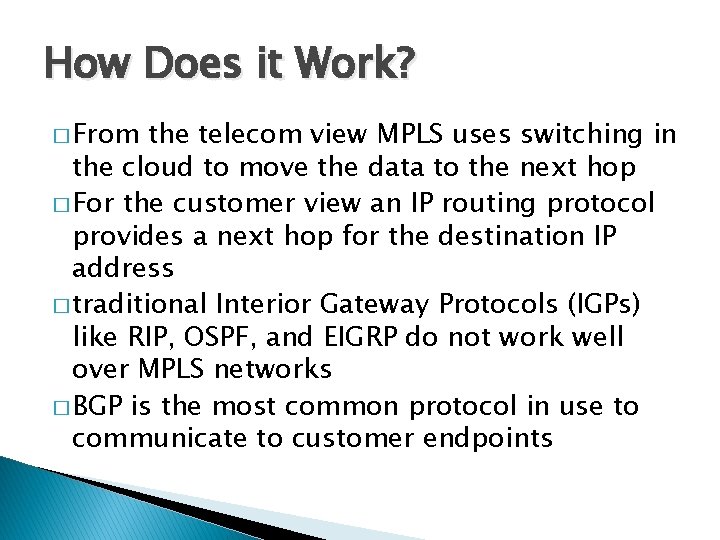 How Does it Work?

□ From the telecom view MPLS uses switching in the cloud to move the data to the next hop

□ For the customer view an IP routing protocol provides a next hop for the destination IP address

□ traditional Interior Gateway Protocols (IGPs) like RIP, OSPF, and EIGRP do not work well over MPLS networks

□ BGP is the most common protocol in use to communicate to customer endpoints